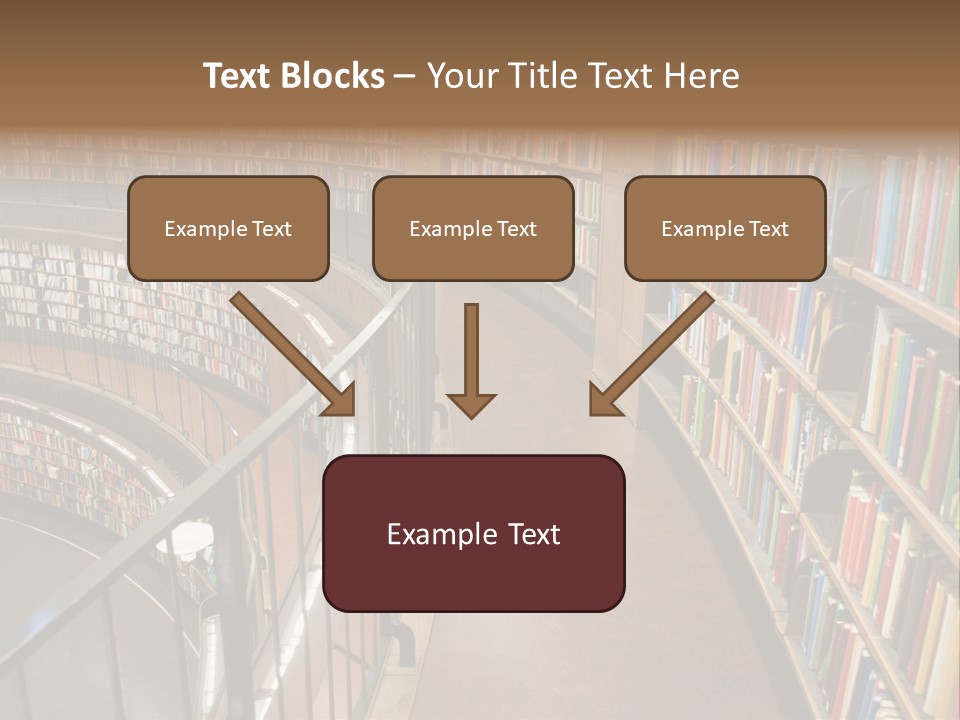 Text Blocks – Your Title Text Here

Example Text

Example Text

Example Text

Example Text